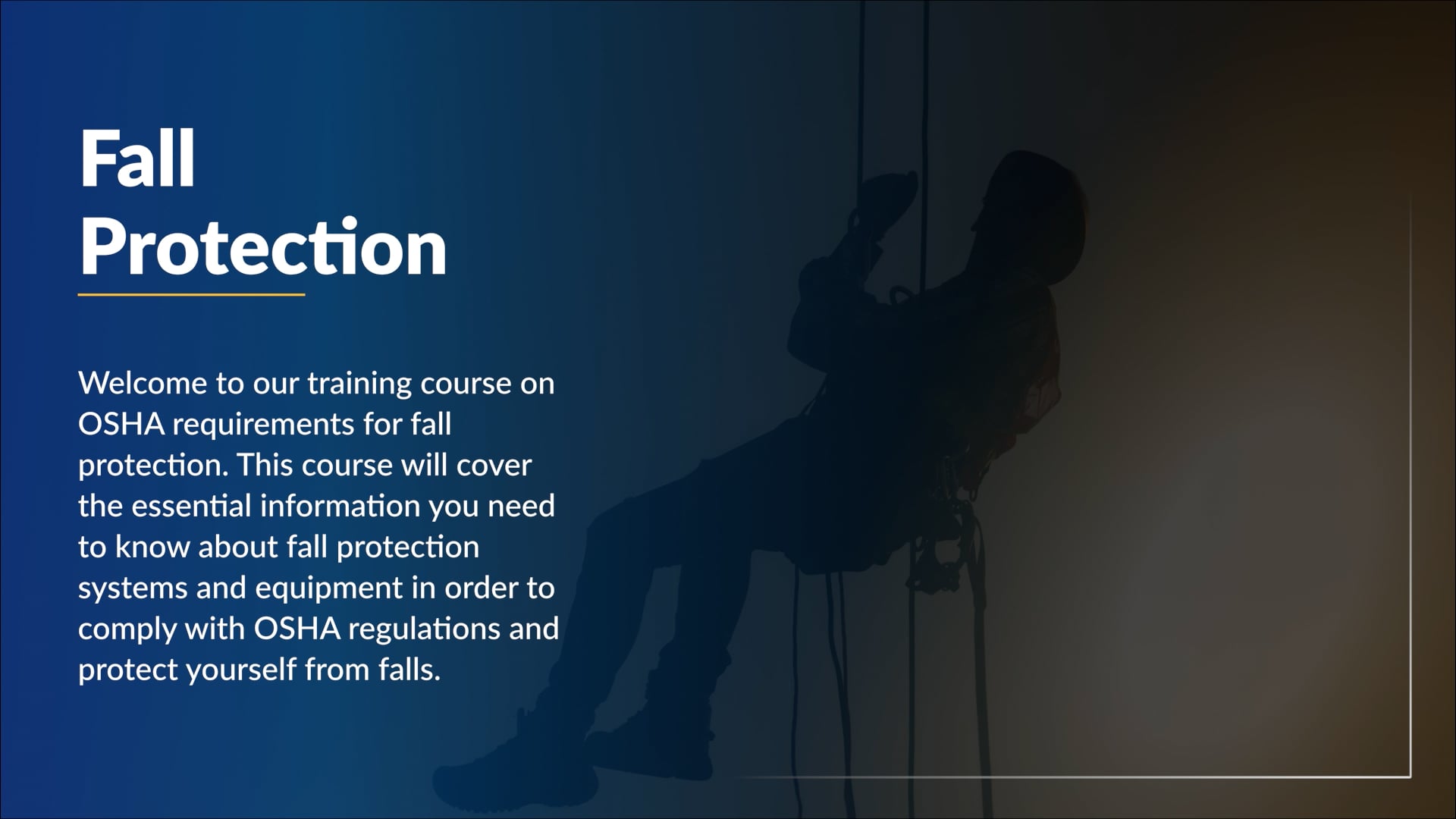 Fall Protection

Welcome to our training course on OSHA requirements for fall protection. This course will cover the essential information you need to know about fall protection systems and equipment in order to comply with OSHA regulations and protect yourself from falls.